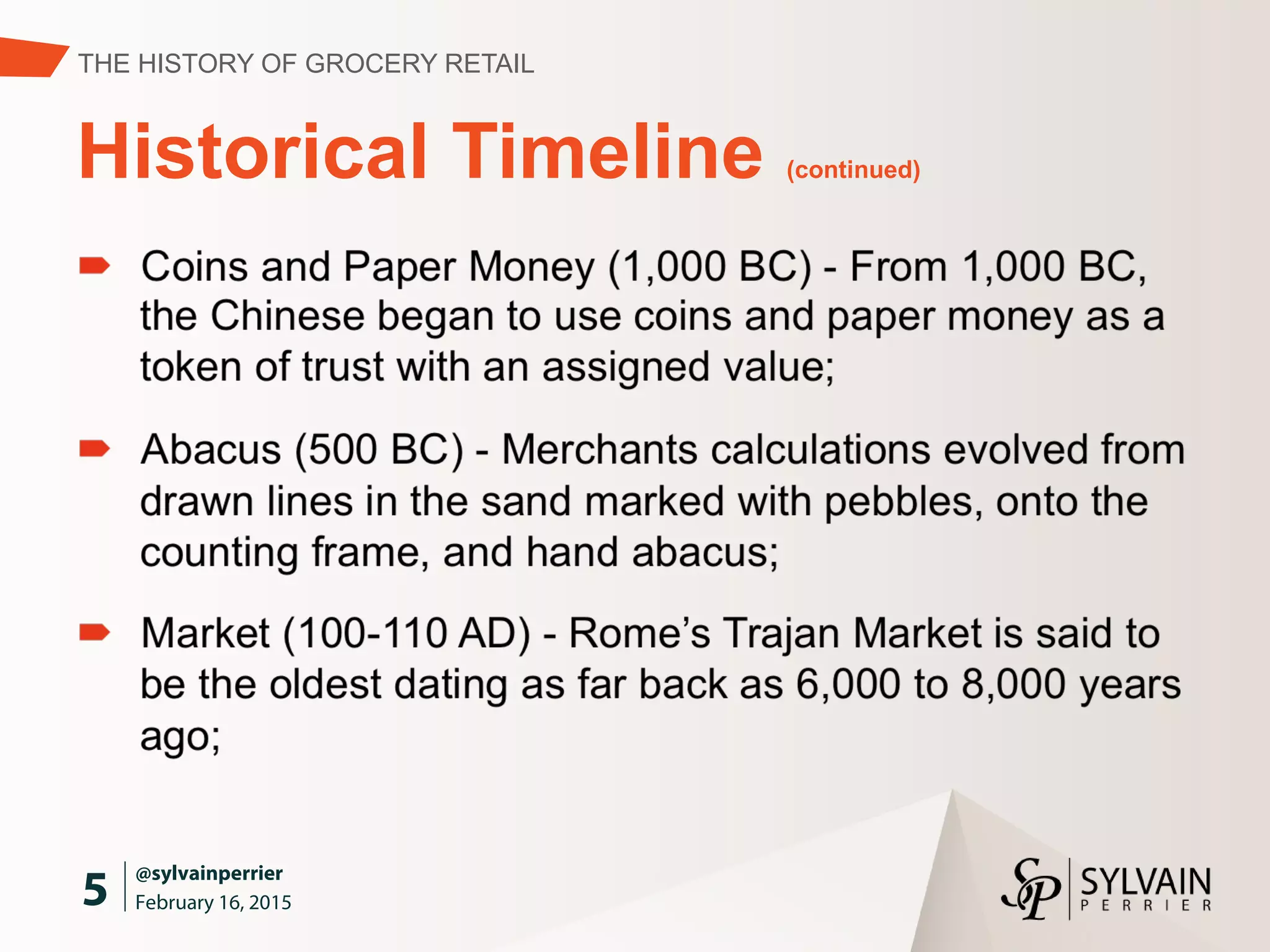 THE HISTORY OF GROCERY RETAIL

Historical Timeline (continued)

Coins and Paper Money (1,000 BC) - From 1,000 BC, the Chinese began to use coins and paper money as a token of trust with an assigned value;

Abacus (500 BC) - Merchants calculations evolved from drawn lines in the sand marked with pebbles, onto the counting frame, and hand abacus;

Market (100-110 AD) - Rome's Trajan Market is said to be the oldest dating as far back as 6,000 to 8,000 years ago;

5 @sylvainperrier
February 16, 2015

SP SYLVAIN PERRIER